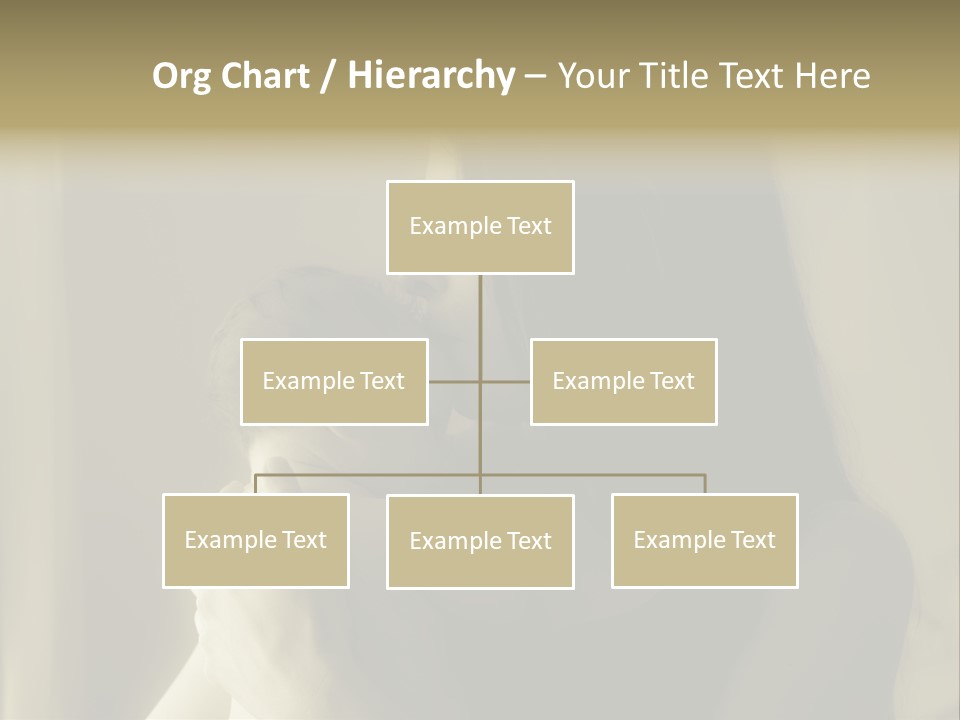 Org Chart / Hierarchy – Your Title Text Here

Example Text

Example Text

Example Text

Example Text

Example Text

Example Text